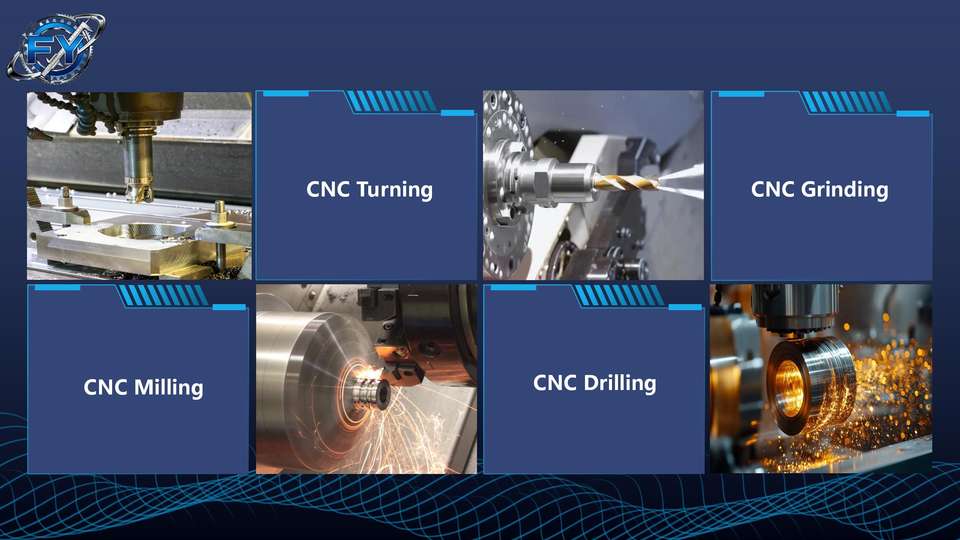 FY

CNC Turning

CNC Grinding

CNC Milling

CNC Drilling